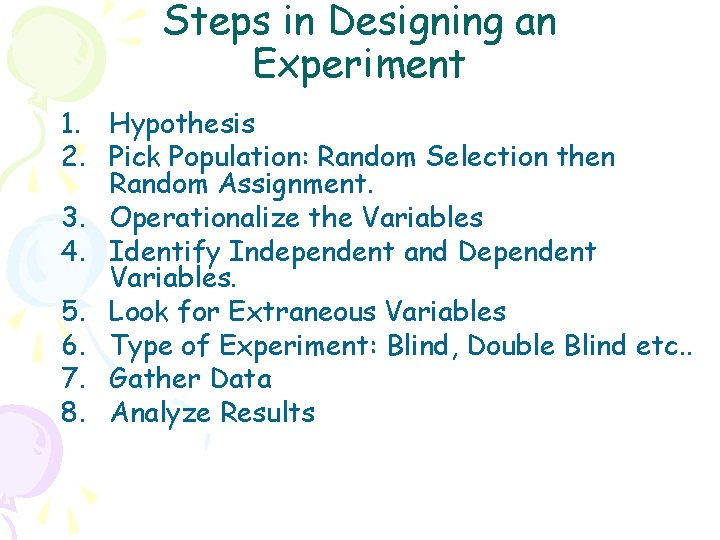 Steps in Designing an Experiment

1. Hypothesis
2. Pick Population: Random Selection then Random Assignment.
3. Operationalize the Variables
4. Identify Independent and Dependent Variables.
5. Look for Extraneous Variables
6. Type of Experiment: Blind, Double Blind etc..
7. Gather Data
8. Analyze Results